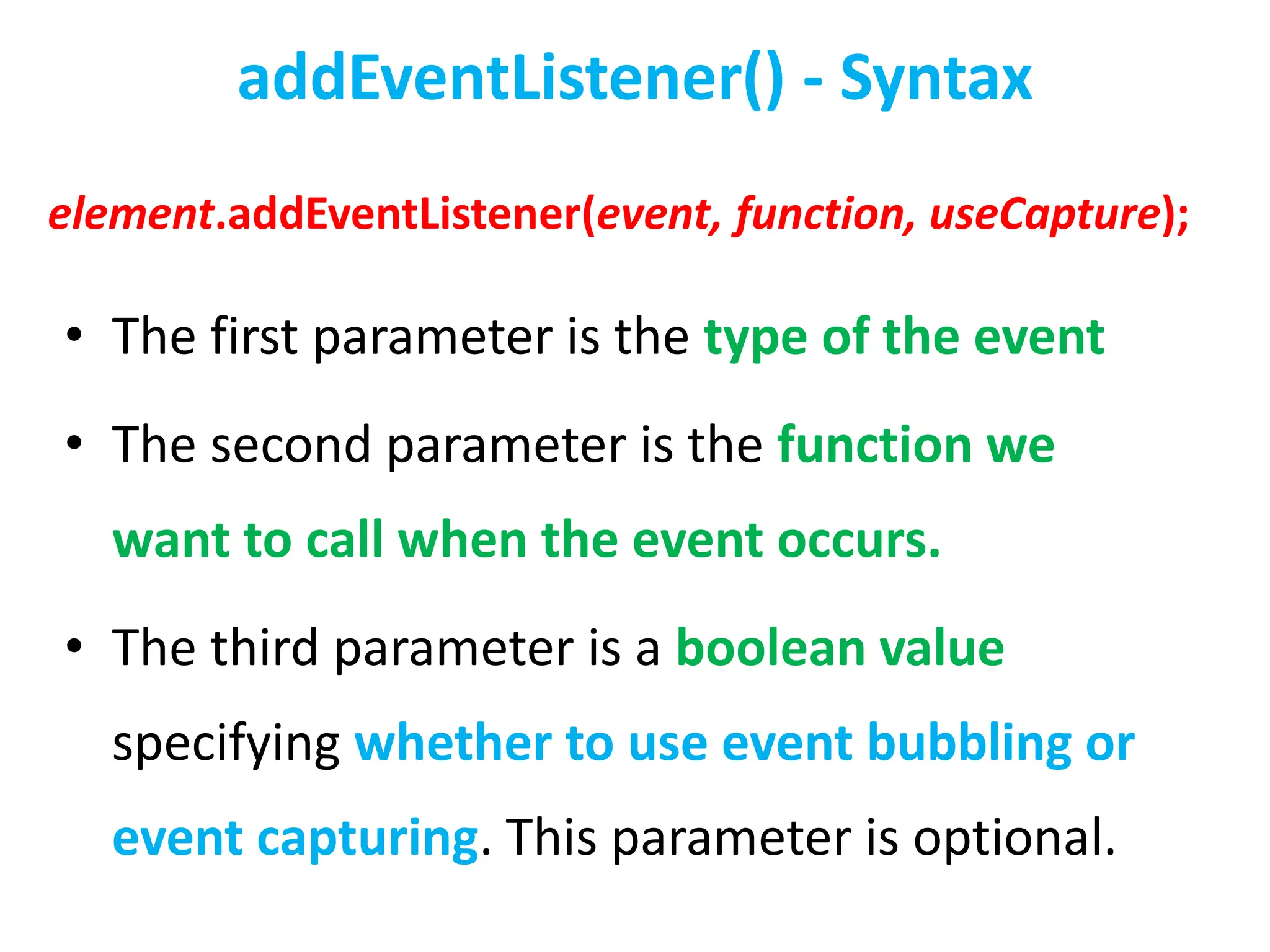 addEventListener() - Syntax

element.addEventListener(event, function, useCapture);

• The first parameter is the type of the event

• The second parameter is the function we want to call when the event occurs.

• The third parameter is a boolean value specifying whether to use event bubbling or event capturing. This parameter is optional.